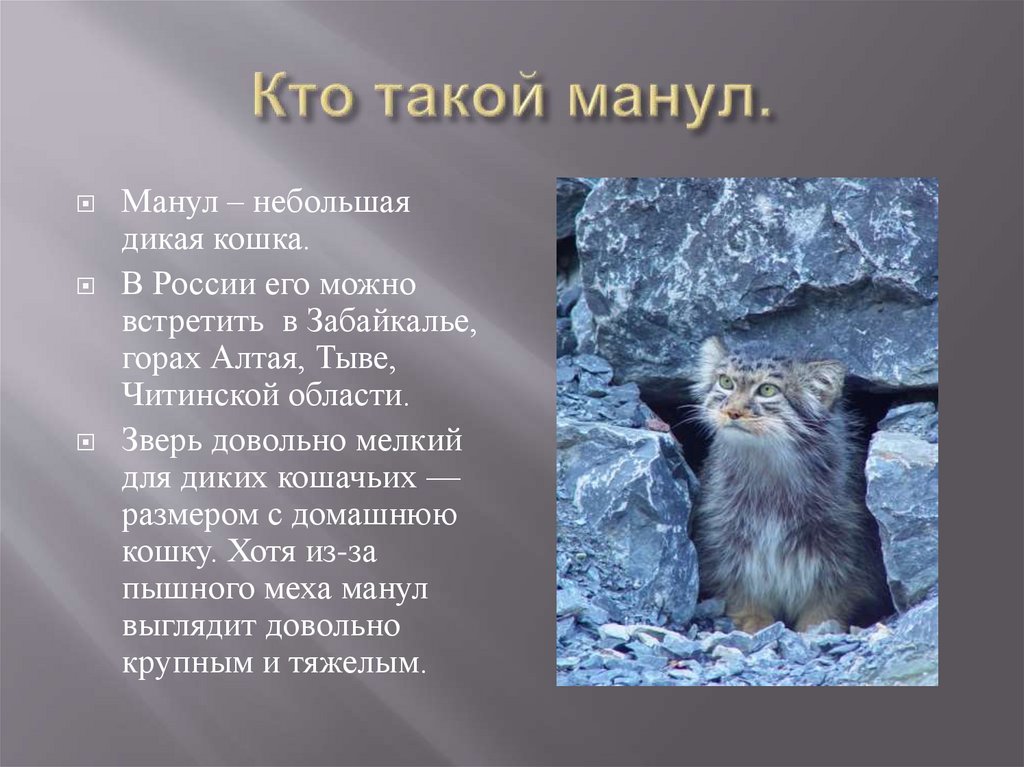 Кто такой манул.

Манул – небольшая дикая кошка.

В России его можно встретить в Забайкалье, горах Алтая, Тыве, Читинской области.

Зверь довольно мелкий для диких кошачьих — размером с домашнюю кошку. Хотя из-за пышного меха манул выглядит довольно крупным и тяжелым.